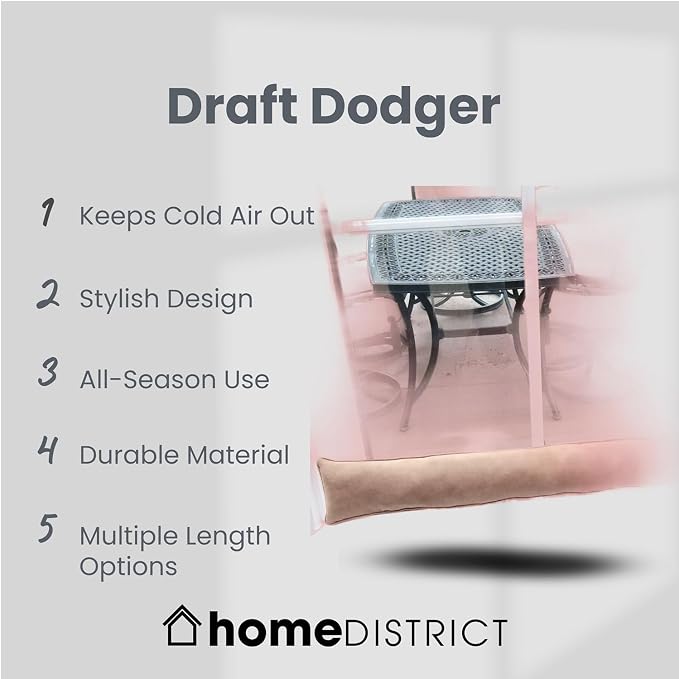 Draft Dodger

1 Keeps Cold Air Out

2 Stylish Design

3 All-Season Use

4 Durable Material

5 Multiple Length Options

homeDISTRICT